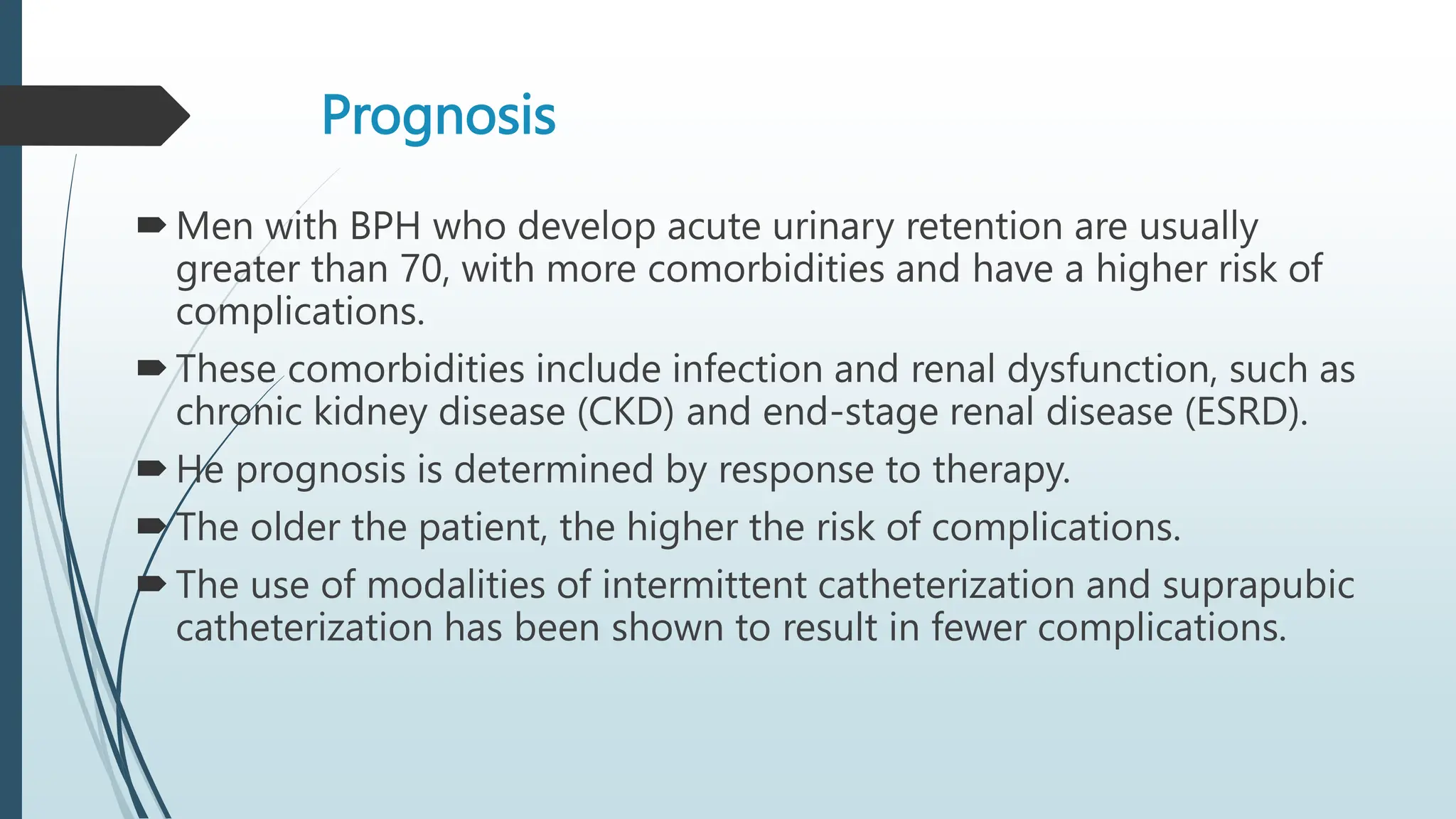 Prognosis

Men with BPH who develop acute urinary retention are usually greater than 70, with more comorbidities and have a higher risk of complications.

These comorbidities include infection and renal dysfunction, such as chronic kidney disease (CKD) and end-stage renal disease (ESRD).

He prognosis is determined by response to therapy.

The older the patient, the higher the risk of complications.

The use of modalities of intermittent catheterization and suprapubic catheterization has been shown to result in fewer complications.